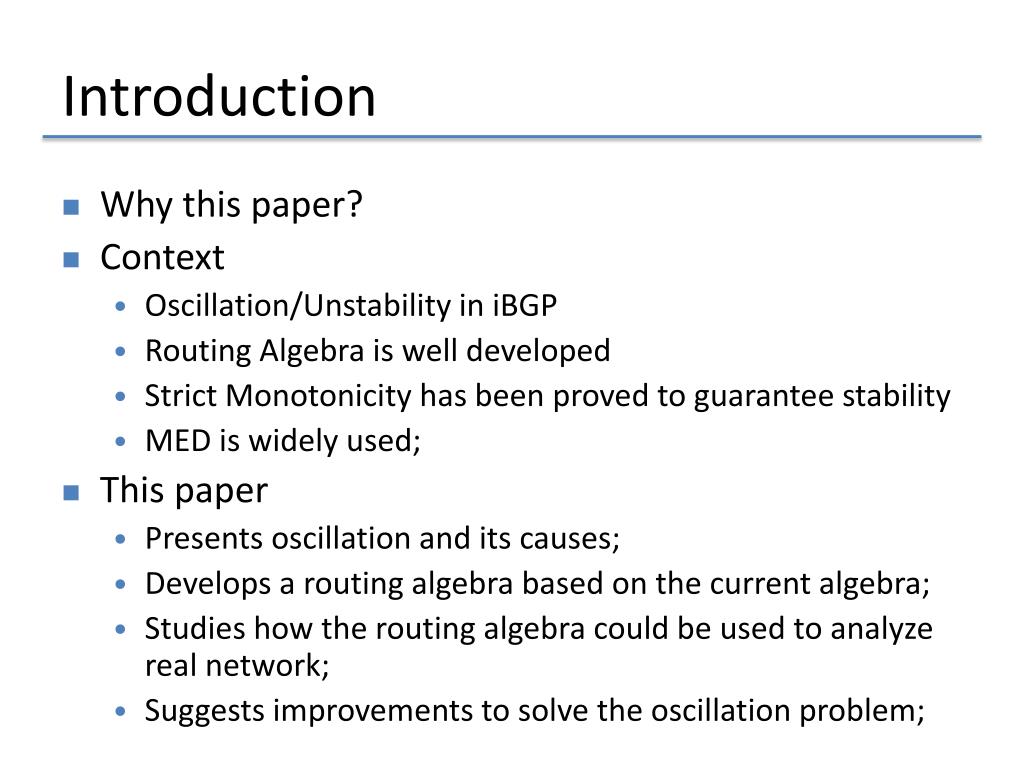 Introduction

- Why this paper?
- Context
  - Oscillation/Unstability in iBGP
  - Routing Algebra is well developed
  - Strict Monotonicity has been proved to guarantee stability
  - MED is widely used;
- This paper
  - Presents oscillation and its causes;
  - Develops a routing algebra based on the current algebra;
  - Studies how the routing algebra could be used to analyze real network;
  - Suggests improvements to solve the oscillation problem;